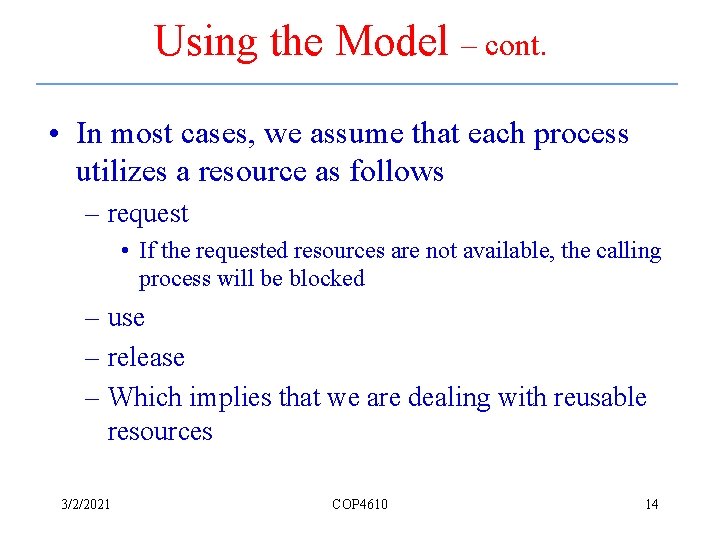 Using the Model – cont.

• In most cases, we assume that each process utilizes a resource as follows

– request

• If the requested resources are not available, the calling process will be blocked

– use

– release

– Which implies that we are dealing with reusable resources

3/2/2021

COP4610

14